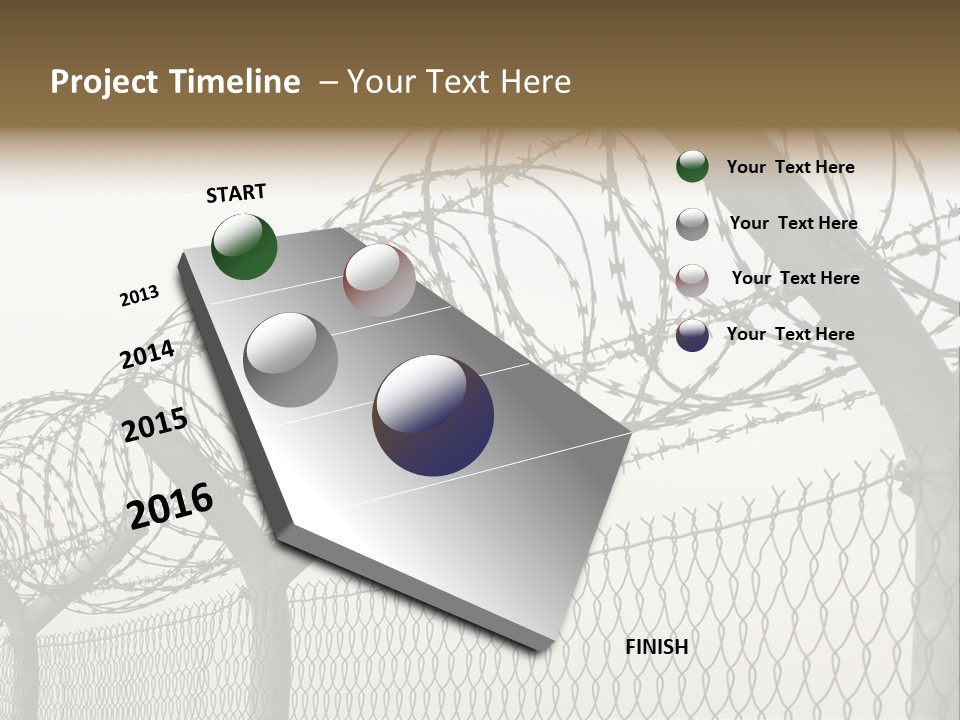 Project Timeline – Your Text Here

START

2013

2014

2015

2016

FINISH

Your Text Here

Your Text Here

Your Text Here

Your Text Here